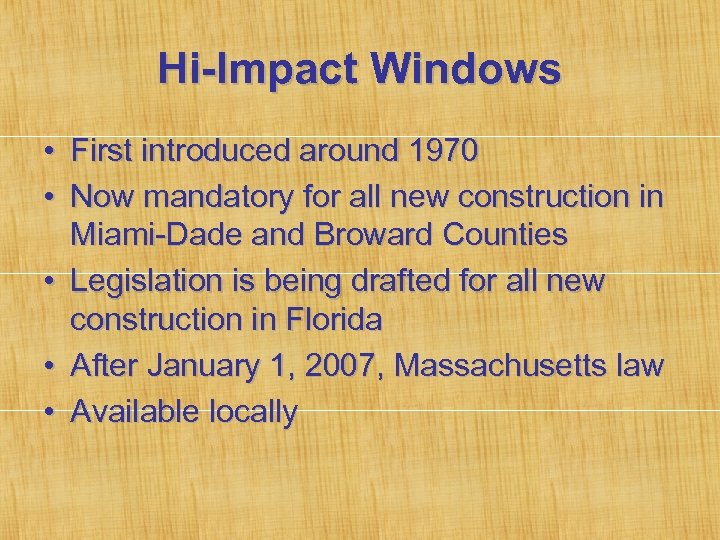 Hi-Impact Windows

• First introduced around 1970
• Now mandatory for all new construction in Miami-Dade and Broward Counties
• Legislation is being drafted for all new construction in Florida
• After January 1, 2007, Massachusetts law
• Available locally